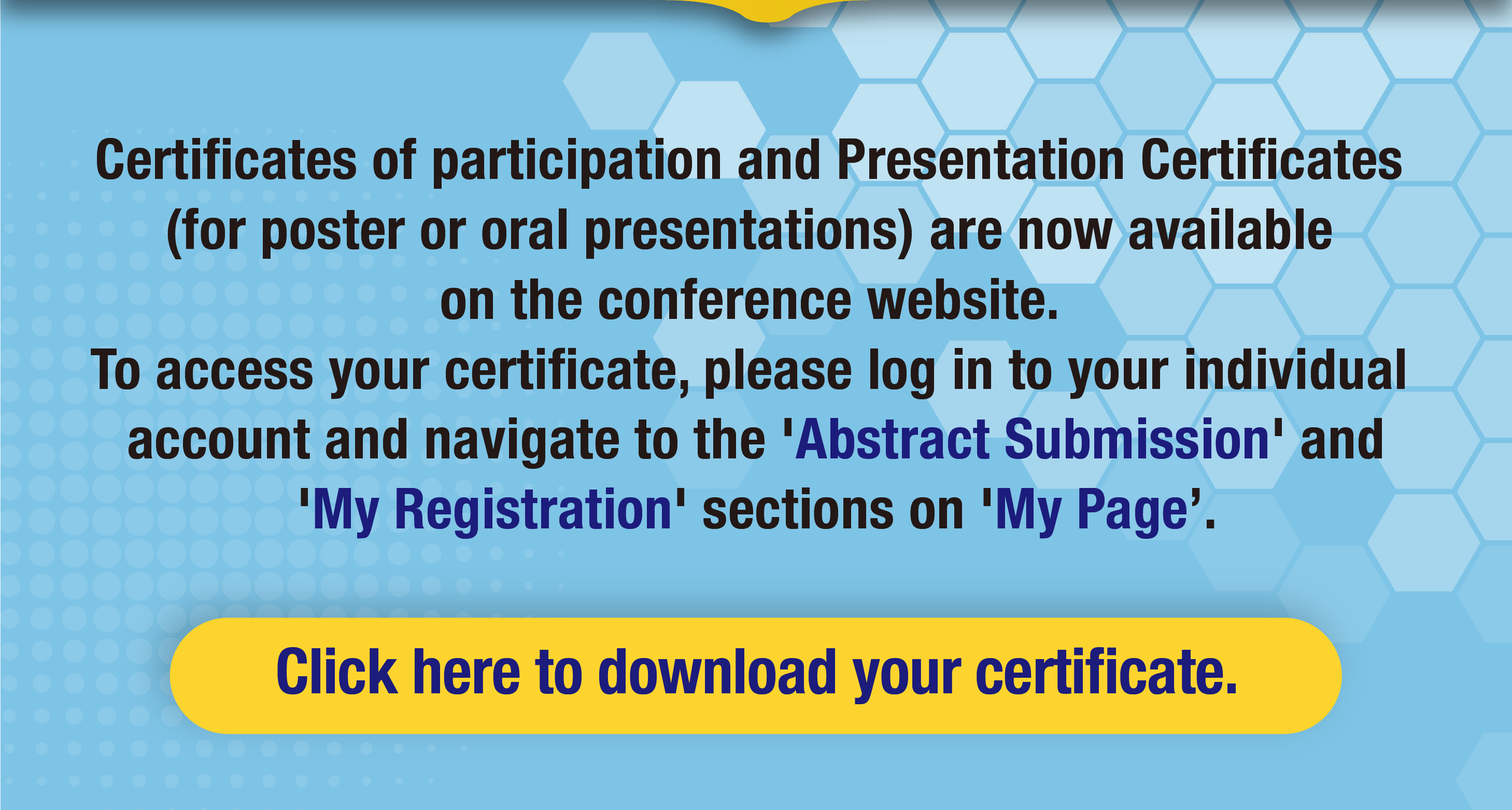 Certificates of participation and Presentation Certificates (for poster or oral presentations) are now available on the conference website.
To access your certificate, please log in to your individual account and navigate to the 'Abstract Submission' and 'My Registration' sections on 'My Page’.

Click here to download your certificate.